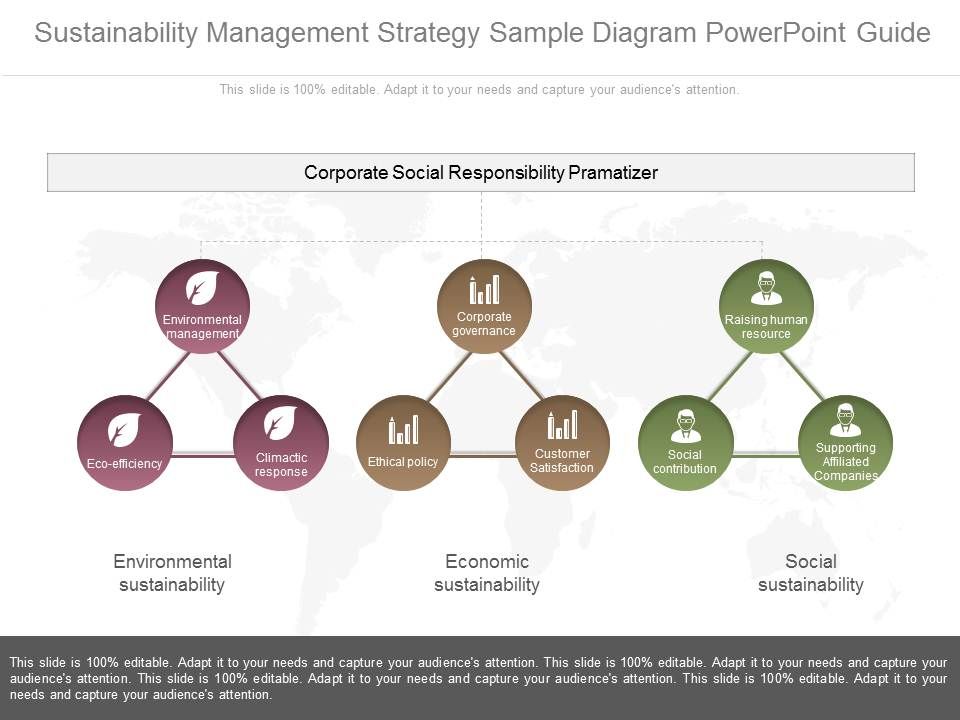 Sustainability Management Strategy Sample Diagram PowerPoint Guide

This slide is 100% editable. Adapt it to your needs and capture your audience's attention.

Corporate Social Responsibility Pramatizer

Environmental management

Eco-efficiency

Climactic response

Corporate governance

Ethical policy

Customer Satisfaction

Raising human resource

Social contribution

Supporting Affiliated Companies

Environmental sustainability

Economic sustainability

Social sustainability

This slide is 100% editable. Adapt it to your needs and capture your audience's attention. This slide is 100% editable. Adapt it to your needs and capture your audience's attention. This slide is 100% editable. Adapt it to your needs and capture your audience's attention. This slide is 100% editable. Adapt it to your needs and capture your audience's attention.